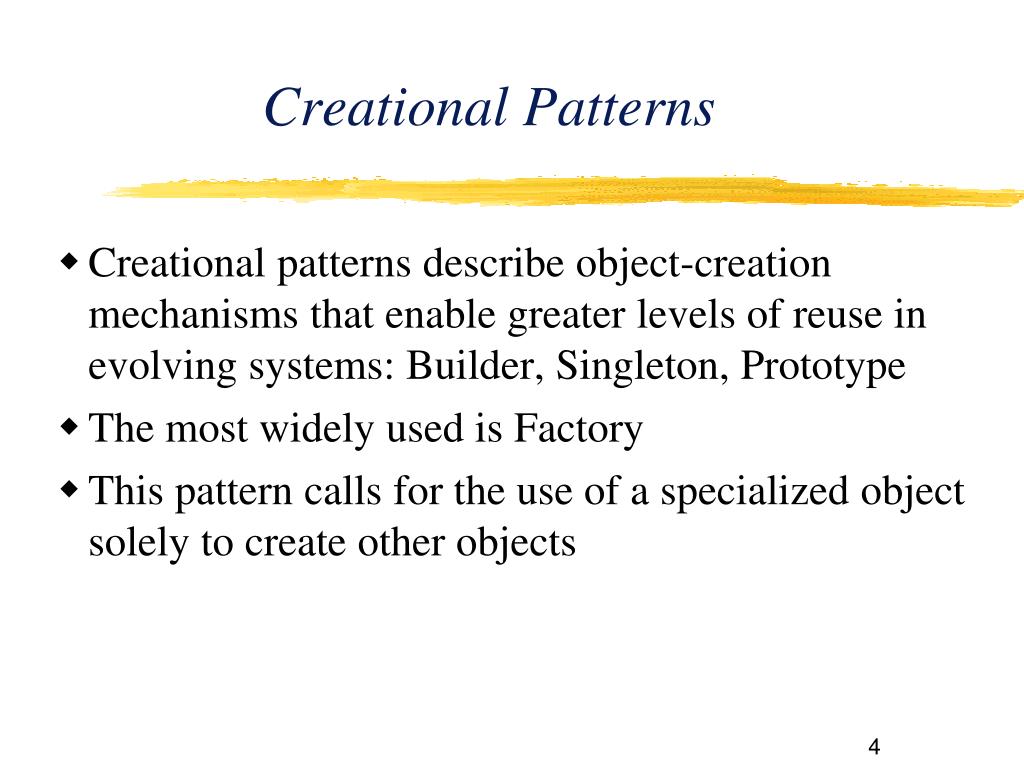 Creational Patterns

◆ Creational patterns describe object-creation mechanisms that enable greater levels of reuse in evolving systems: Builder, Singleton, Prototype

◆ The most widely used is Factory

◆ This pattern calls for the use of a specialized object solely to create other objects

4